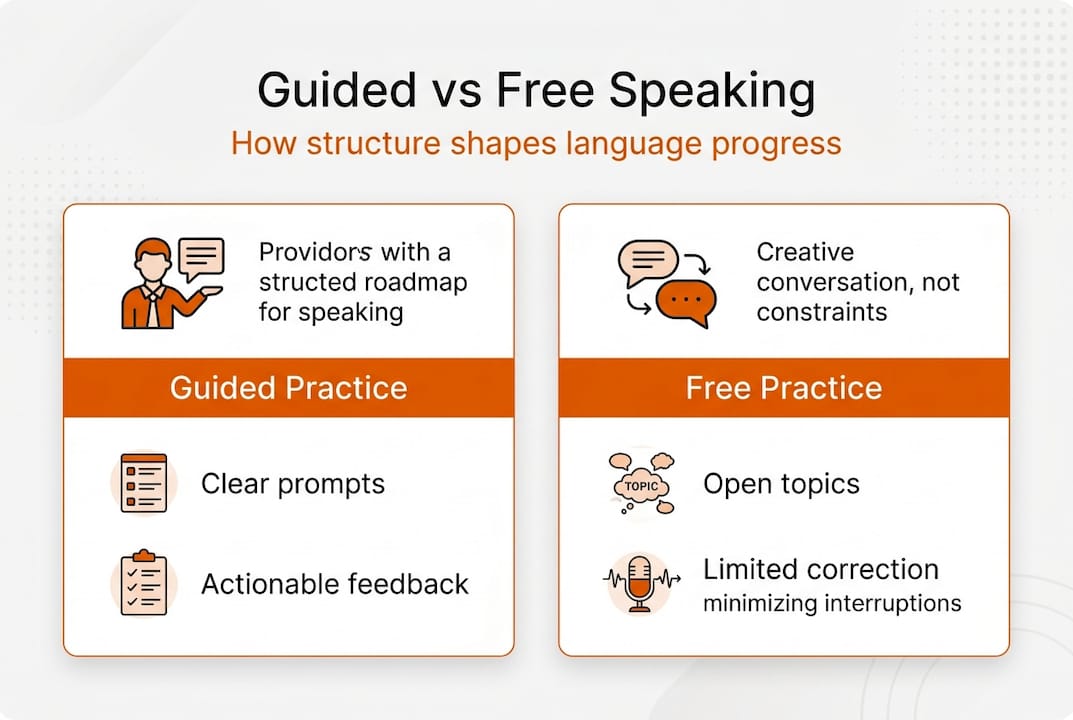 Guided vs Free Speaking
How structure shapes language progress

Providors with a structed roadmap for speaking

Guided Practice

Clear prompts

Actionable feedback

Creative conversation, not constraints

Free Practice

TOPIC

Open topics

Limited correction
minimizing interruptions